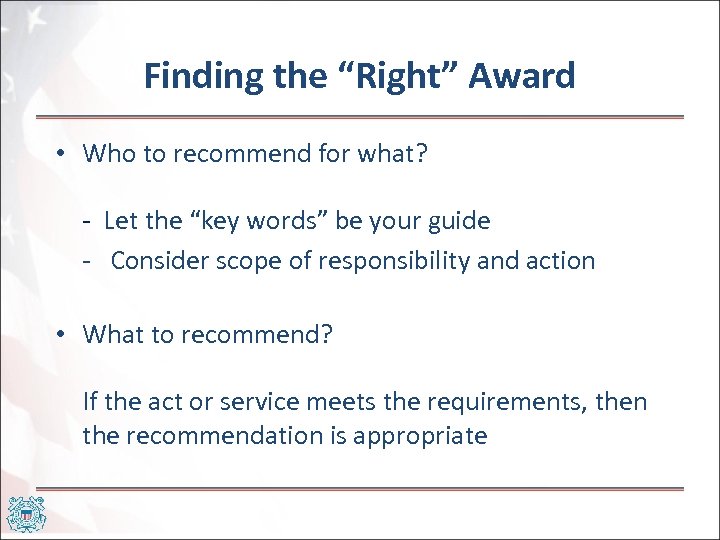 Finding the “Right” Award

• Who to recommend for what?

- Let the “key words” be your guide
- Consider scope of responsibility and action

• What to recommend?

If the act or service meets the requirements, then the recommendation is appropriate